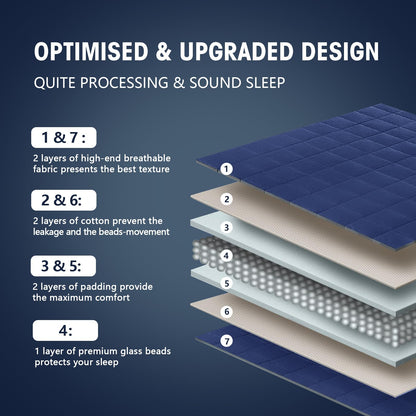 OPTIMISED & UPGRADED DESIGN

QUITE PROCESSING & SOUND SLEEP

1 & 7 :

2 layers of high-end breathable fabric presents the best texture

2 & 6:

2 layers of cotton prevent the leakage and the beads-movement

3 & 5:

2 layers of padding provide the maximum comfort

4:

1 layer of premium glass beads protects your sleep

1

2

3

4

5

6

7